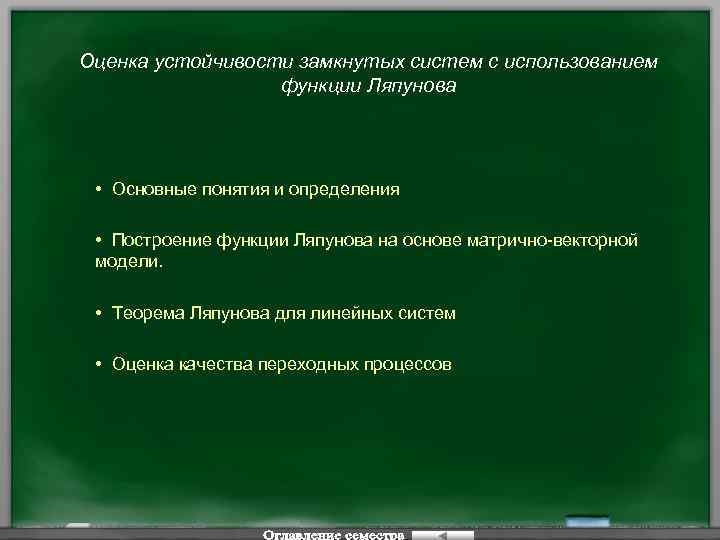 Оценка устойчивости замкнутых систем с использованием функции Ляпунова

• Основные понятия и определения

• Построение функции Ляпунова на основе матрично-векторной модели.

• Теорема Ляпунова для линейных систем

• Оценка качества переходных процессов

Оглавление семестра